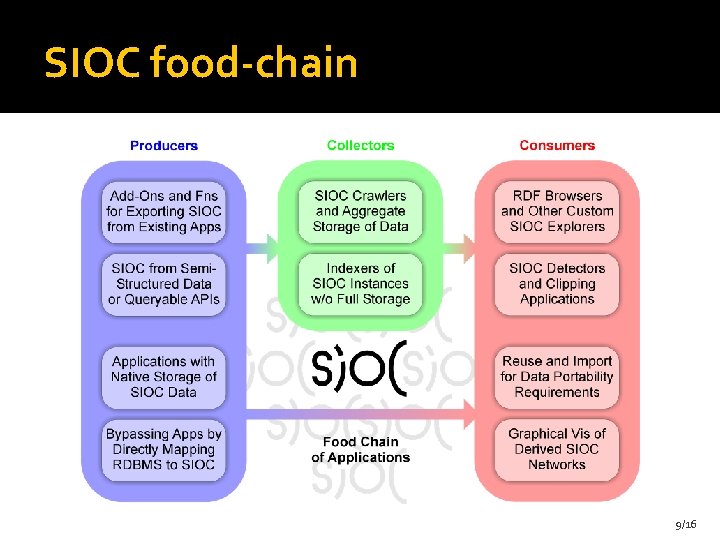 SIOC food-chain

Producers

Add-Ons and Fns for Exporting SIOC from Existing Apps

SIOC from Semi-Structured Data or Queryable APIs

Applications with Native Storage of SIOC Data

Bypassing Apps by Directly Mapping RDBMS to SIOC

Collectors

SIOC Crawlers and Aggregate Storage of Data

Indexers of SIOC Instances w/o Full Storage

SIOC

Food Chain of Applications

Consumers

RDF Browsers and Other Custom SIOC Explorers

SIOC Detectors and Clipping Applications

Reuse and Import for Data Portability Requirements

Graphical Vis of Derived SIOC Networks

9/16